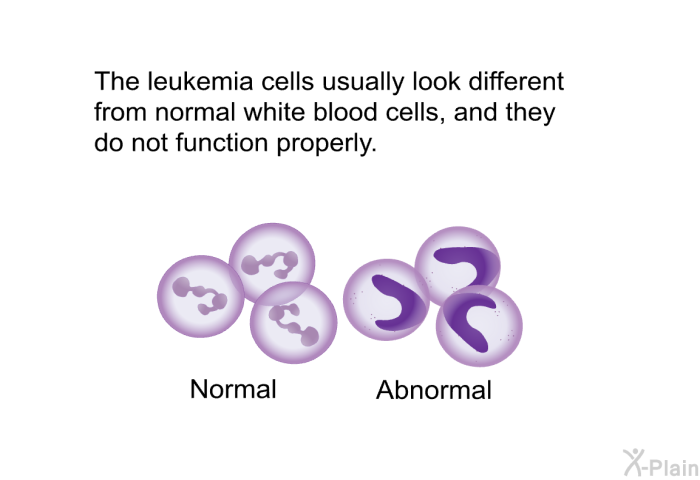 The leukemia cells usually look different from normal white blood cells, and they do not function properly.

Normal

Abnormal

X-Plain